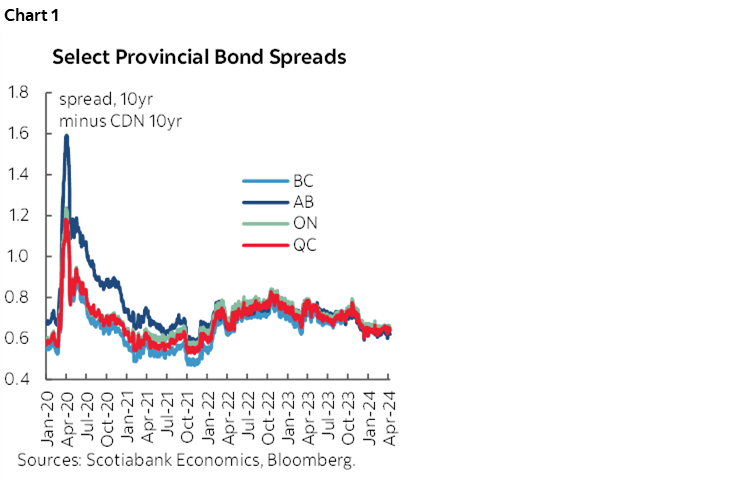 Chart 1

Select Provincial Bond Spreads

spread, 10yr minus CDN 10yr

1.8
1.6
1.4
1.2
1.0
0.8
0.6
0.4

BC
AB
ON
QC

Jan-20
Apr-20
Jul-20
Oct-20
Jan-21
Apr-21
Jul-21
Oct-21
Jan-22
Apr-22
Jul-22
Oct-22
Jan-23
Apr-23
Jul-23
Oct-23
Jan-24
Apr-24

Sources: Scotiabank Economics, Bloomberg.